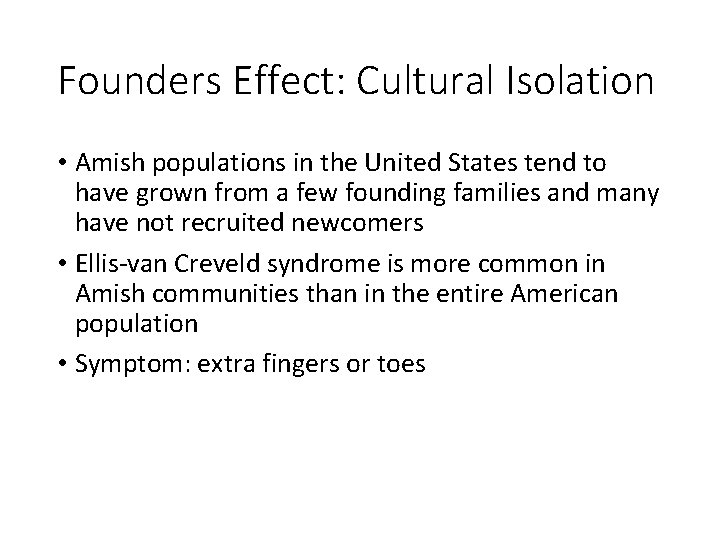 Founders Effect: Cultural Isolation

• Amish populations in the United States tend to have grown from a few founding families and many have not recruited newcomers

• Ellis-van Creveld syndrome is more common in Amish communities than in the entire American population

• Symptom: extra fingers or toes